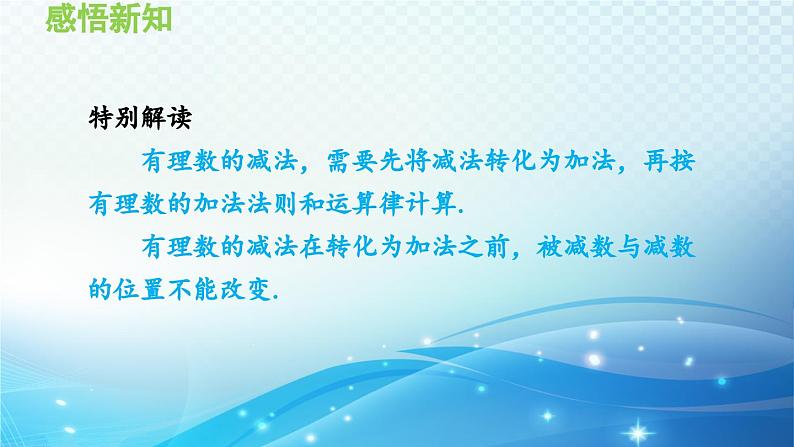 感悟新知

特别解读

有理数的减法，需要先将减法转化为加法，再按有理数的加法法则和运算律计算.

有理数的减法在转化为加法之前，被减数与减数的位置不能改变.